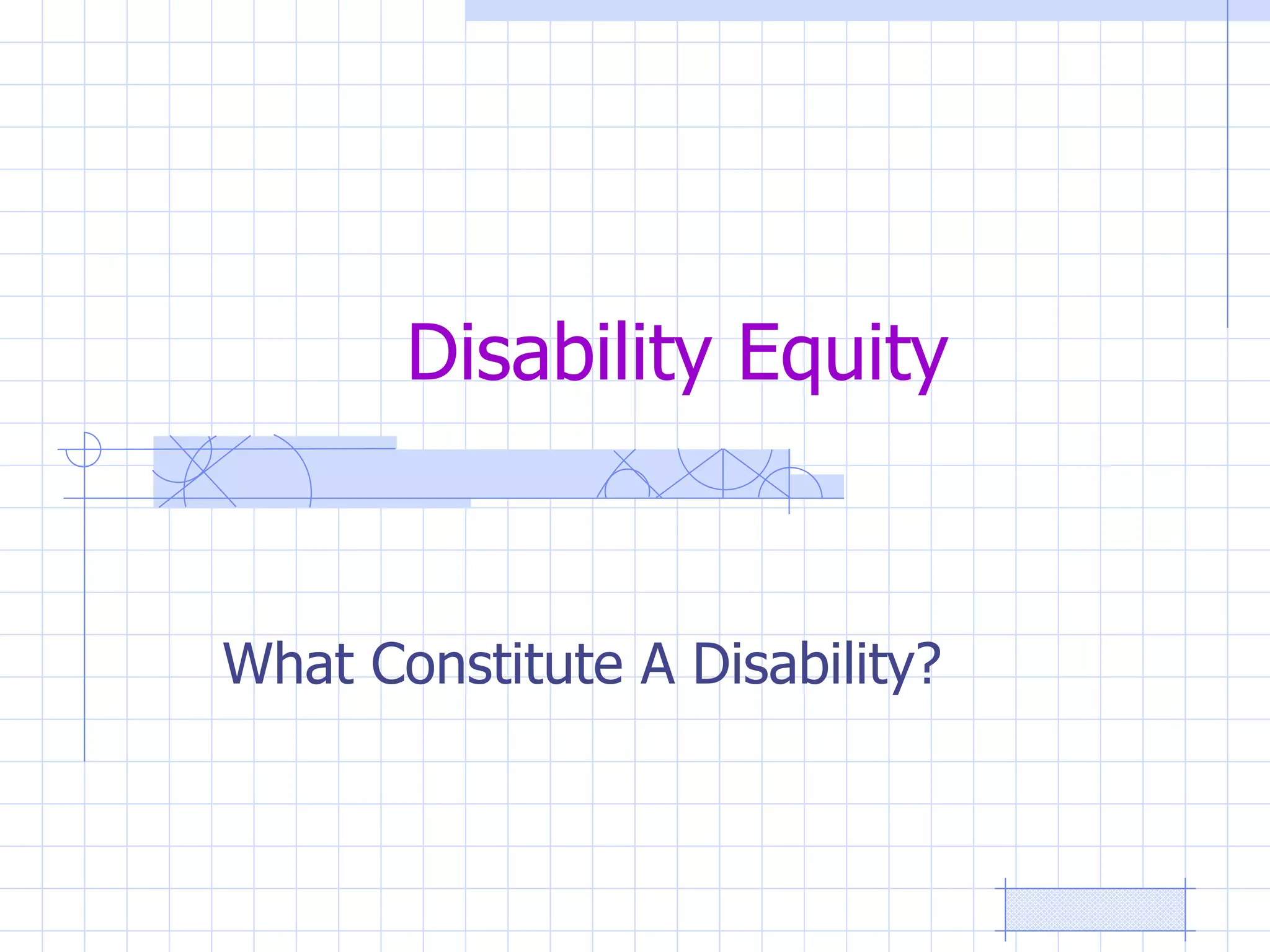 Disability Equity

What Constitute A Disability?